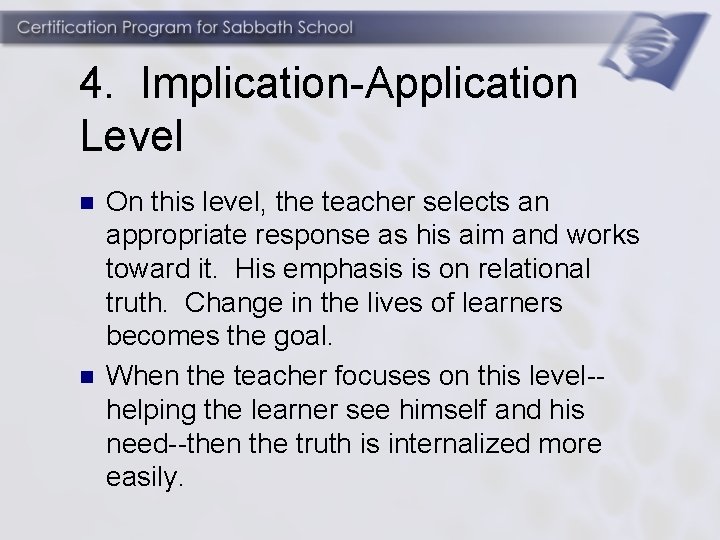 Certification Program for Sabbath School

4. Implication-Application Level

On this level, the teacher selects an appropriate response as his aim and works toward it. His emphasis is on relational truth. Change in the lives of learners becomes the goal.

When the teacher focuses on this level--helping the learner see himself and his need--then the truth is internalized more easily.